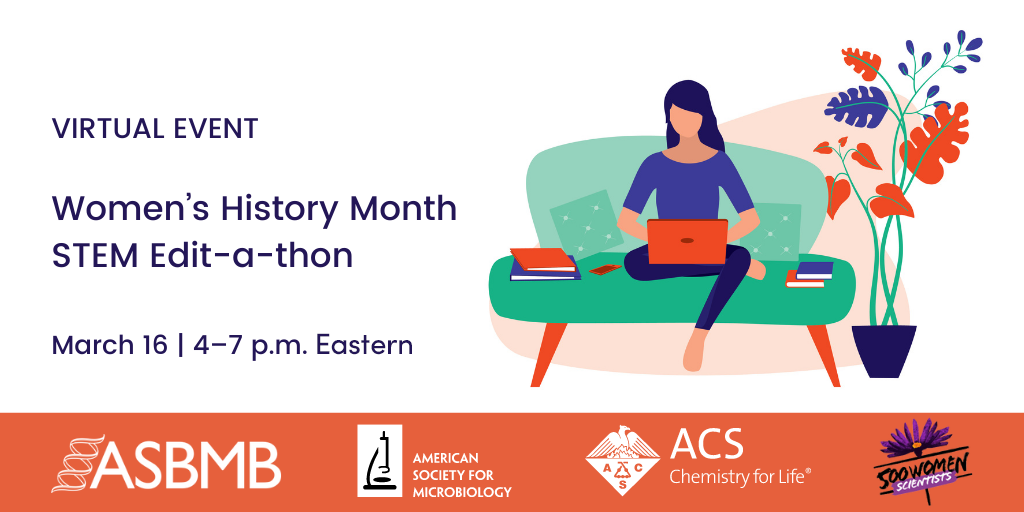 VIRTUAL EVENT

Women's History Month STEM Edit-a-thon

March 16 | 4–7 p.m. Eastern

ASBMB

AMERICAN SOCIETY FOR MICROBIOLOGY

A C S

ACS Chemistry for Life®

500 WOMEN SCIENTISTS